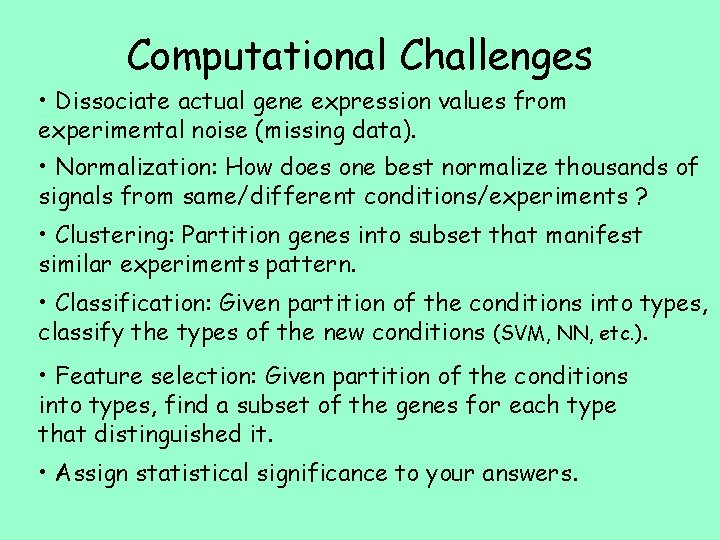 Computational Challenges

• Dissociate actual gene expression values from experimental noise (missing data).

• Normalization: How does one best normalize thousands of signals from same/different conditions/experiments ?

• Clustering: Partition genes into subset that manifest similar experiments pattern.

• Classification: Given partition of the conditions into types, classify the types of the new conditions (SVM, NN, etc.).

• Feature selection: Given partition of the conditions into types, find a subset of the genes for each type that distinguished it.

• Assign statistical significance to your answers.